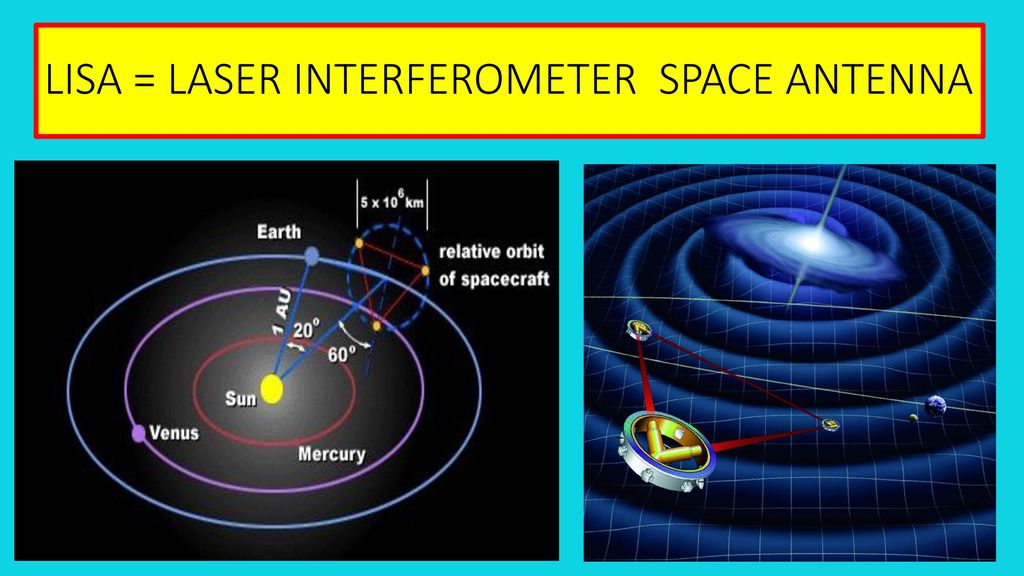 LISA = LASER INTERFEROMETER SPACE ANTENNA

$5 \times 10^6$ km

Earth

relative orbit of spacecraft

1 AU

$20^o$

$60^o$

Sun

Venus

Mercury